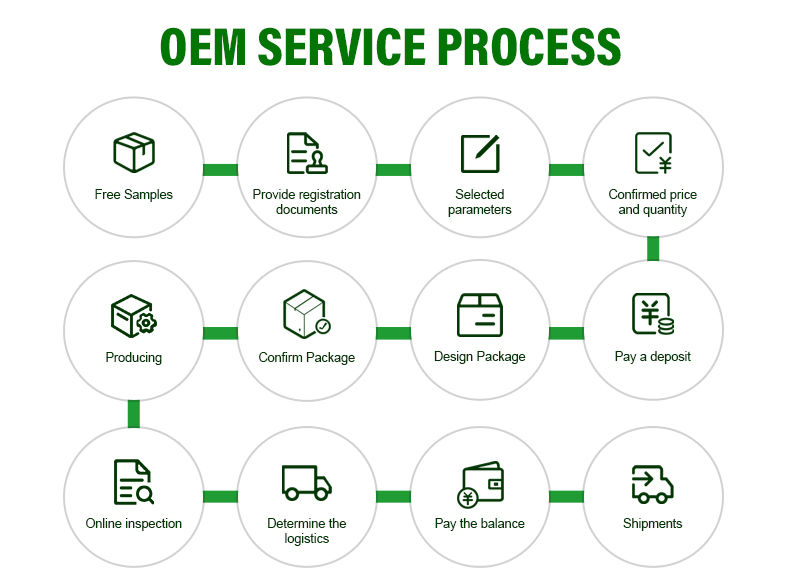 OEM SERVICE PROCESS

Free Samples

Provide registration documents

Selected parameters

Confirmed price and quantity

Pay a deposit

Design Package

Confirm Package

Producing

Online inspection

Determine the logistics

Pay the balance

Shipments